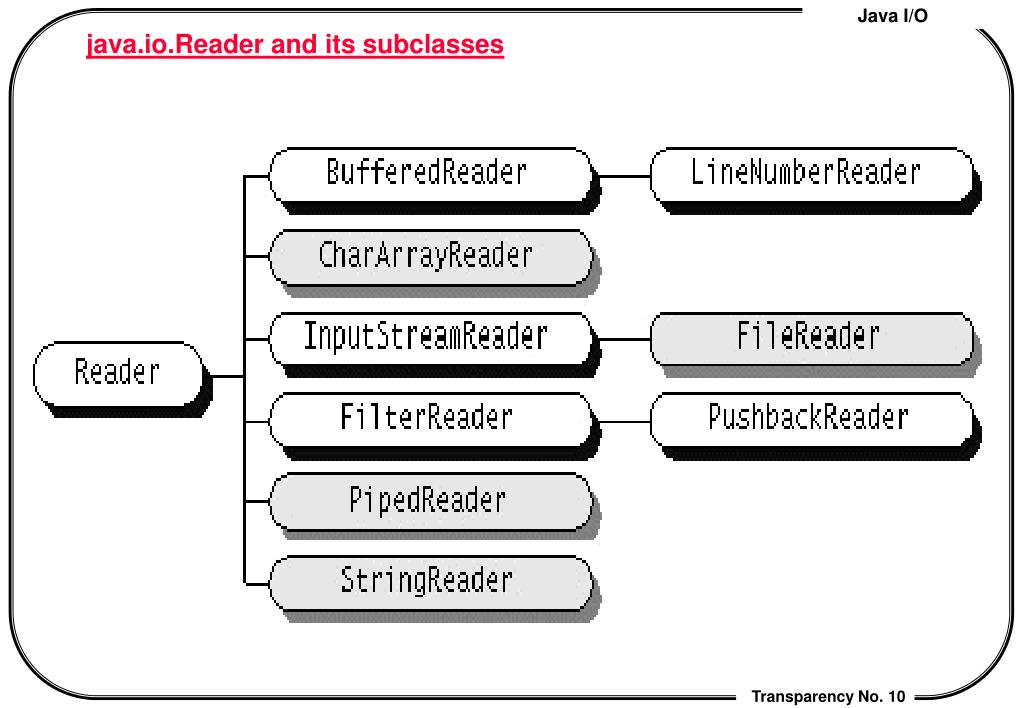 Java I/O

java.io.Reader and its subclasses

Reader

BufferedReader

LineNumberReader

CharArrayReader

InputStreamReader

FileReader

FilterReader

PushbackReader

PipedReader

StringReader

Transparency No. 10